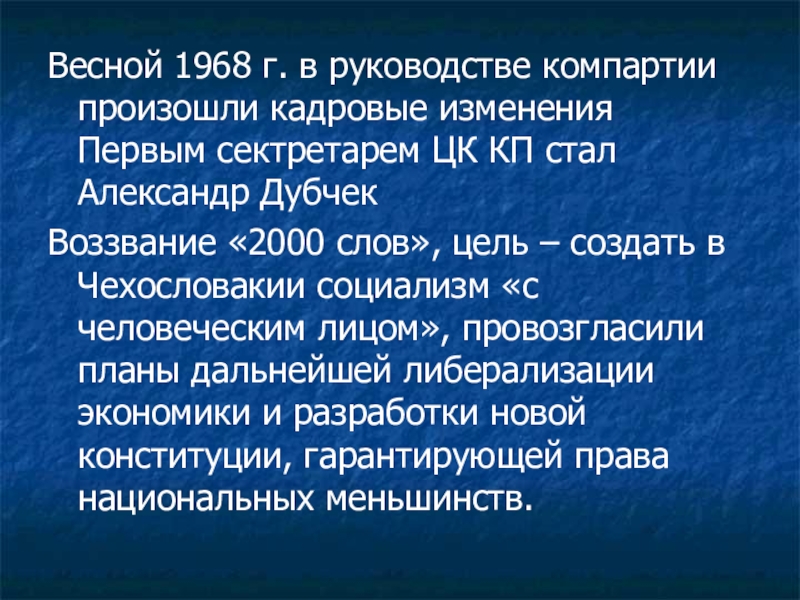 Весной 1968 г. в руководстве компартии произошли кадровые изменения Первым сектретарем ЦК КП стал Александр Дубчек

Воззвание «2000 слов», цель – создать в Чехословакии социализм «с человеческим лицом», провозгласили планы дальнейшей либерализации экономики и разработки новой конституции, гарантирующей права национальных меньшинств.